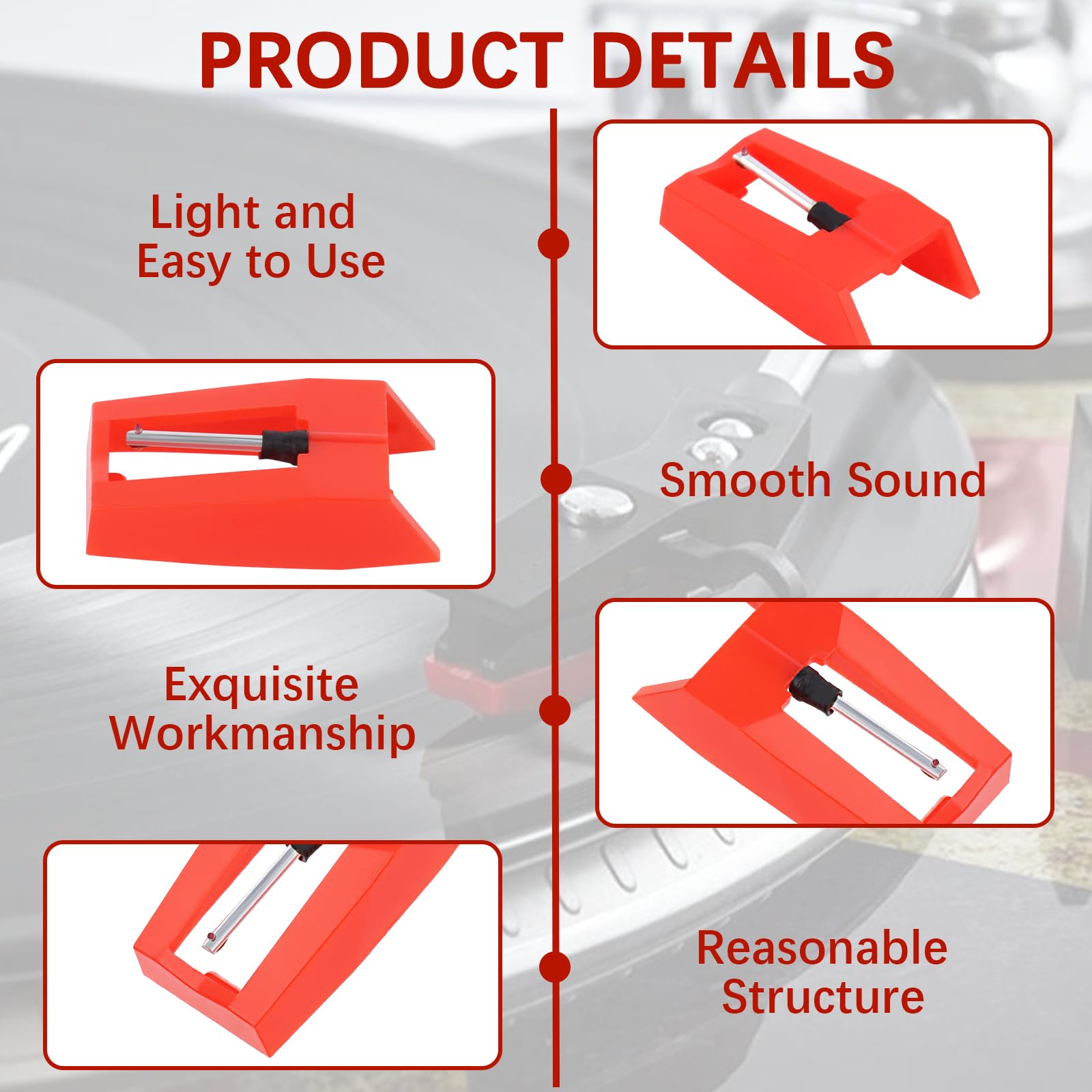 PRODUCT DETAILS

Light and Easy to Use

Smooth Sound

Exquisite Workmanship

Reasonable Structure